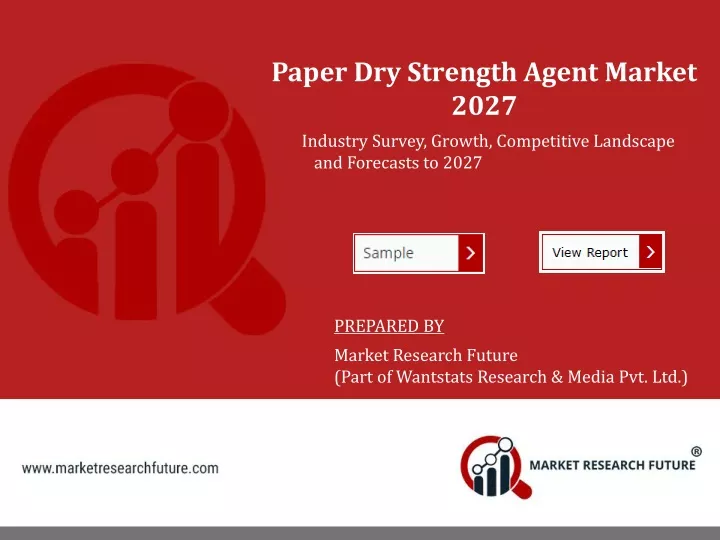 Paper Dry Strength Agent Market 2027

Industry Survey, Growth, Competitive Landscape and Forecasts to 2027

Sample

View Report

PREPARED BY

Market Research Future
(Part of Wantstats Research & Media Pvt. Ltd.)

www.marketresearchfuture.com

MARKET RESEARCH FUTURE ®